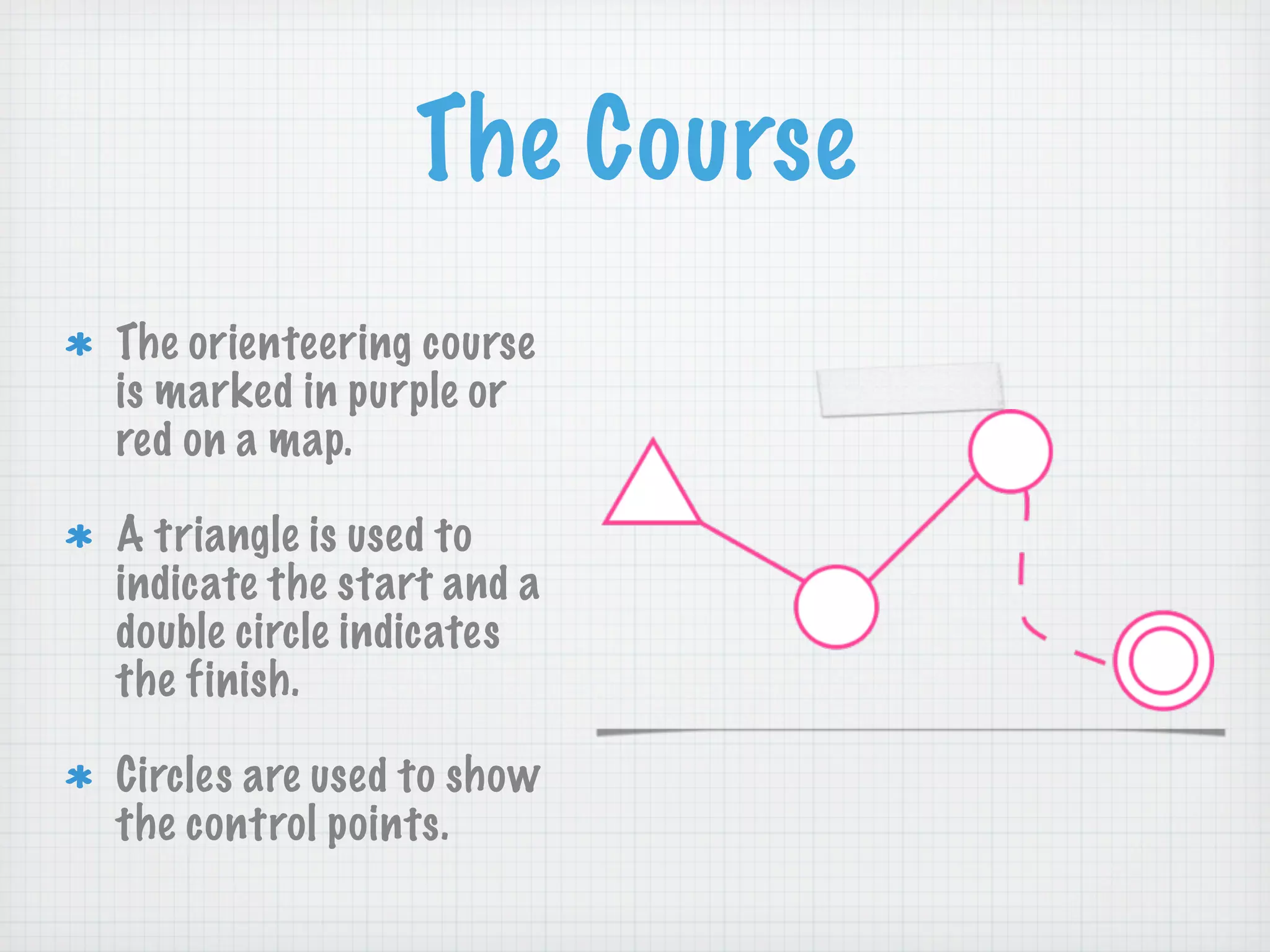 The Course

* The orienteering course is marked in purple or red on a map.

* A triangle is used to indicate the start and a double circle indicates the finish.

* Circles are used to show the control points.